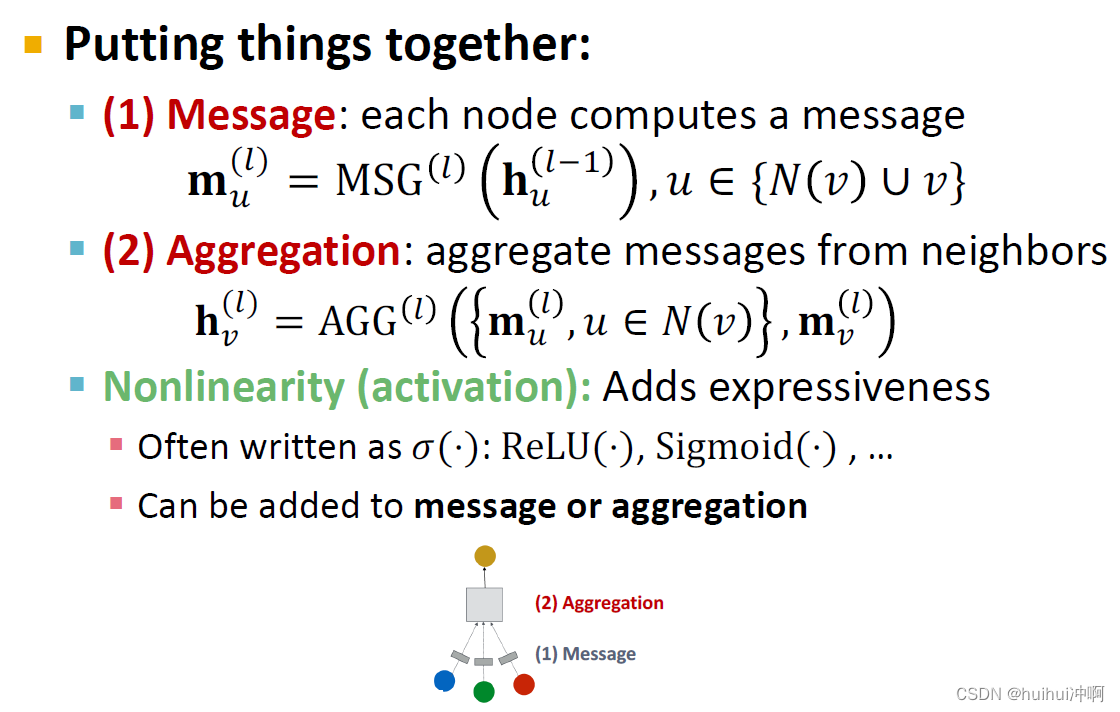 Putting things together:

(1) Message: each node computes a message
$\mathbf{m}_u^{(l)} = \mathrm{MSG}^{(l)}\left(\mathbf{h}_u^{(l-1)}\right), u \in \{N(v) \cup v\}$

(2) Aggregation: aggregate messages from neighbors
$\mathbf{h}_v^{(l)} = \mathrm{AGG}^{(l)}\left(\left\{\mathbf{m}_u^{(l)}, u \in N(v)\right\}, \mathbf{m}_v^{(l)}\right)$

Nonlinearity (activation): Adds expressiveness

Often written as $\sigma(\cdot)$: $\mathrm{ReLU}(\cdot)$, $\mathrm{Sigmoid}(\cdot)$ , …

Can be added to message or aggregation

(2) Aggregation

(1) Message

CSDN @huihui冲啊